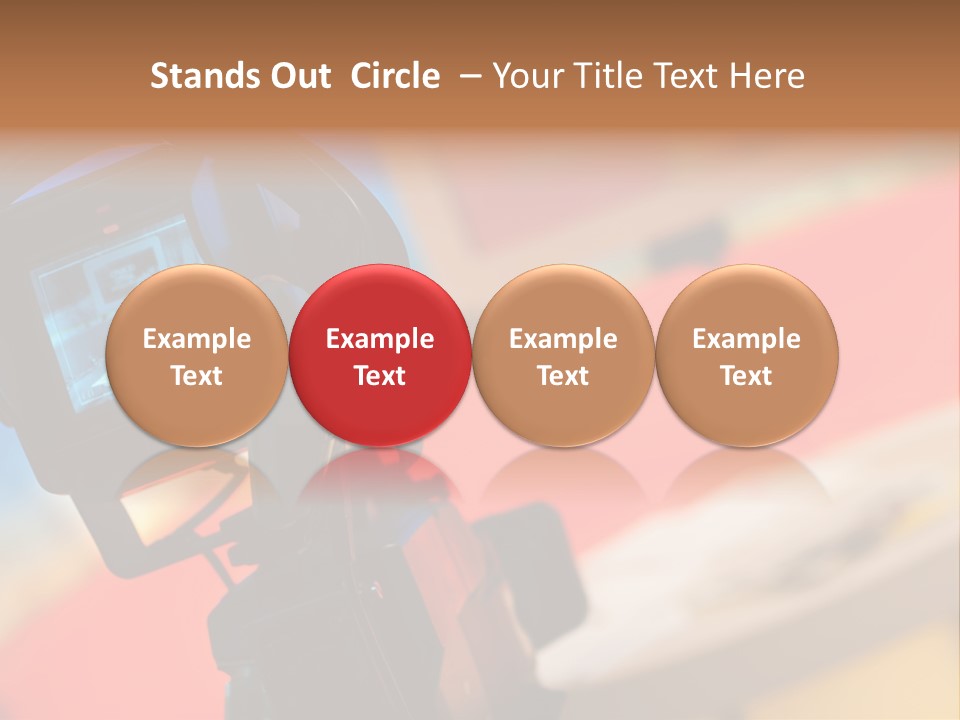 Stands Out Circle – Your Title Text Here

Example Text

Example Text

Example Text

Example Text